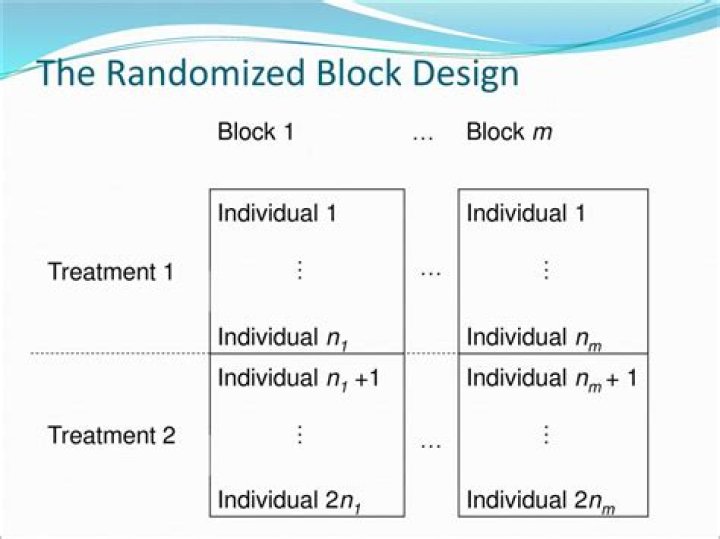 The Randomized Block Design

|  | Block 1 | … | Block $m$ |
|---|---|---|---|
| Treatment 1 | Individual 1 ⋮ Individual $n_1$ | … | Individual 1 ⋮ Individual $n_m$ |
| Treatment 2 | Individual $n_1 + 1$ ⋮ Individual $2n_1$ | … | Individual $n_m + 1$ ⋮ Individual $2n_m$ |